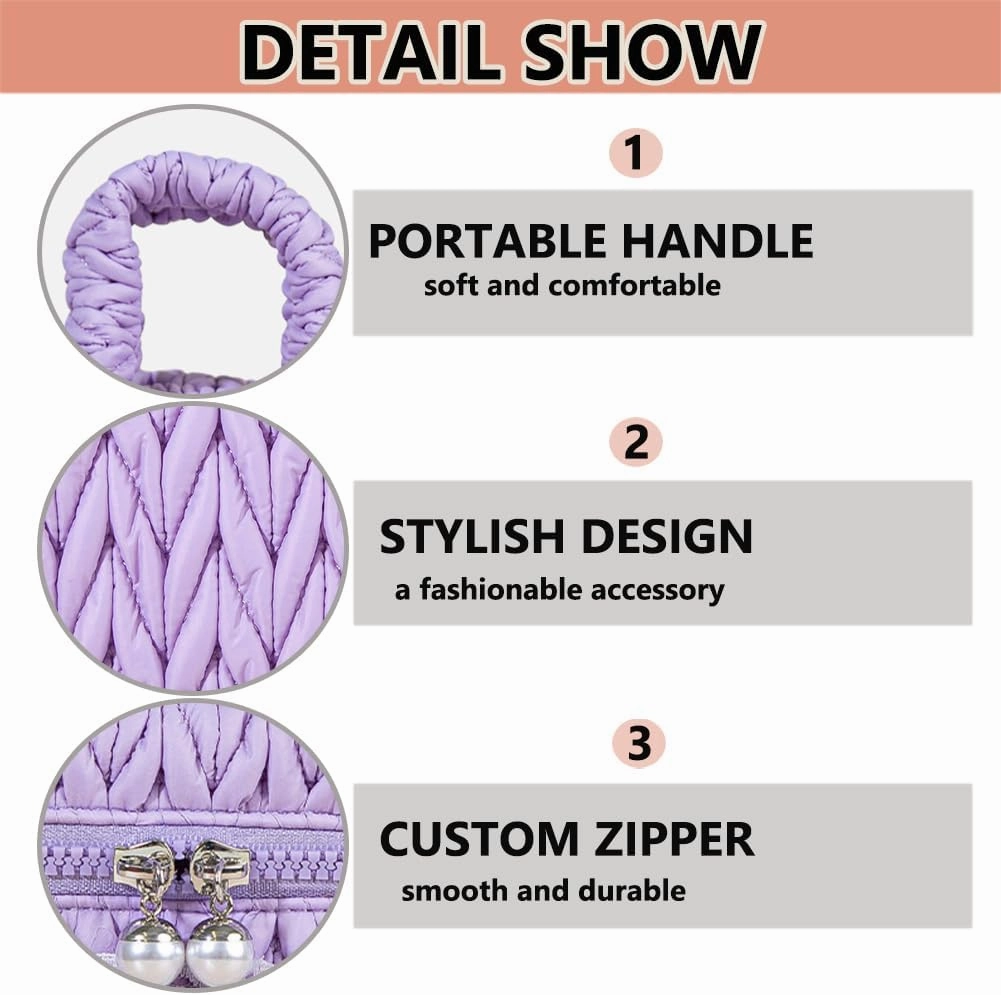 DETAIL SHOW

1

PORTABLE HANDLE
soft and comfortable

2

STYLISH DESIGN
a fashionable accessory

3

CUSTOM ZIPPER
smooth and durable